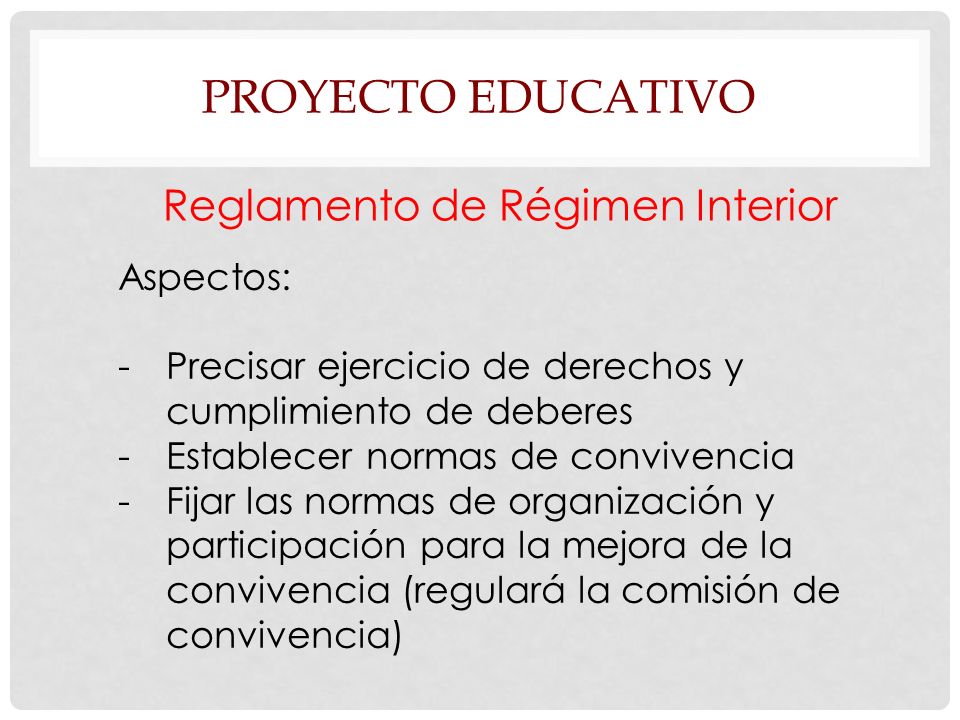 PROYECTO EDUCATIVO

Reglamento de Régimen Interior

Aspectos:

- Precisar ejercicio de derechos y cumplimiento de deberes
- Establecer normas de convivencia
- Fijar las normas de organización y participación para la mejora de la convivencia (regulará la comisión de convivencia)